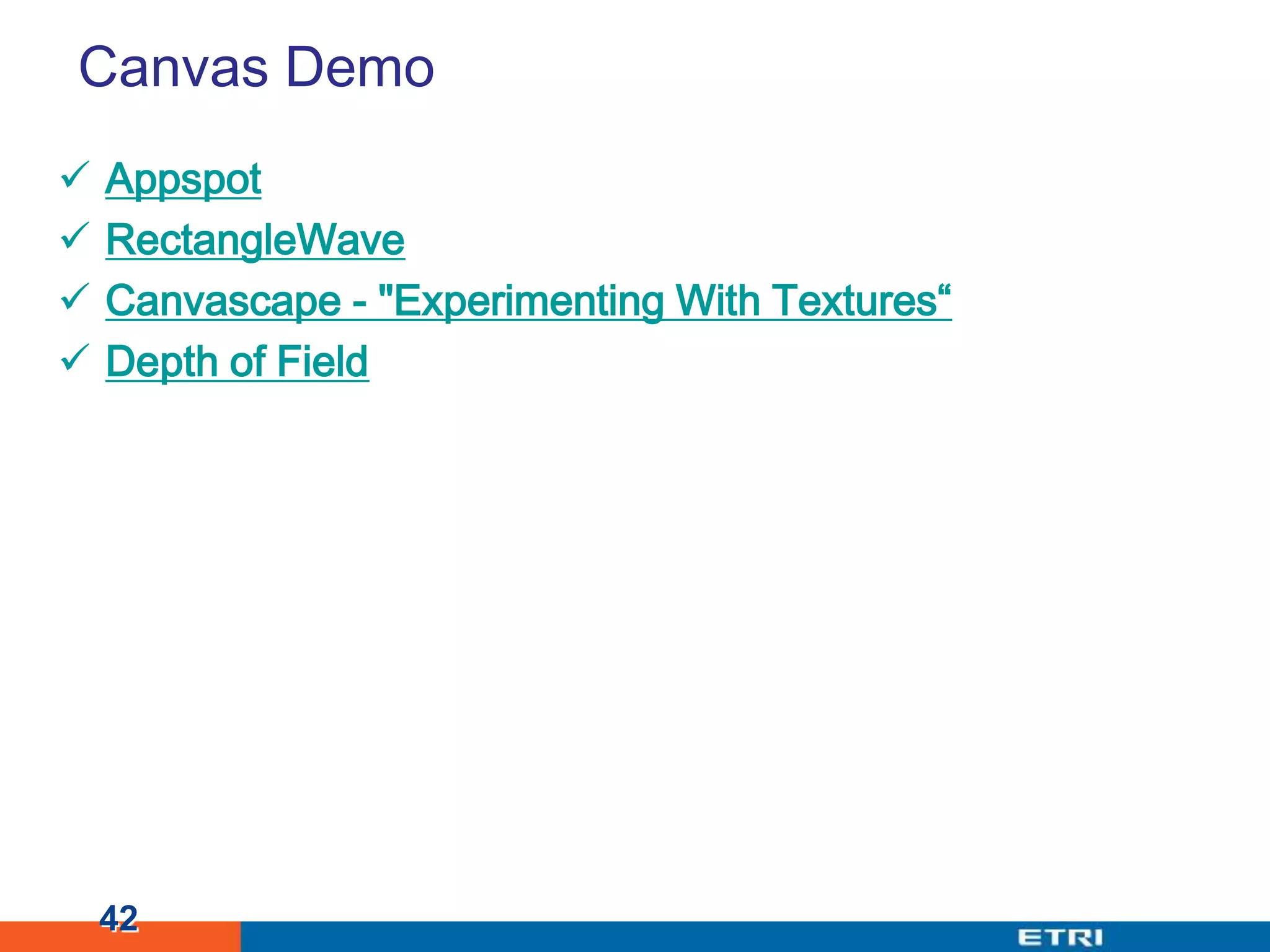 Canvas Demo

✓ Appspot
✓ RectangleWave
✓ Canvascape - "Experimenting With Textures“
✓ Depth of Field

42

ETRI